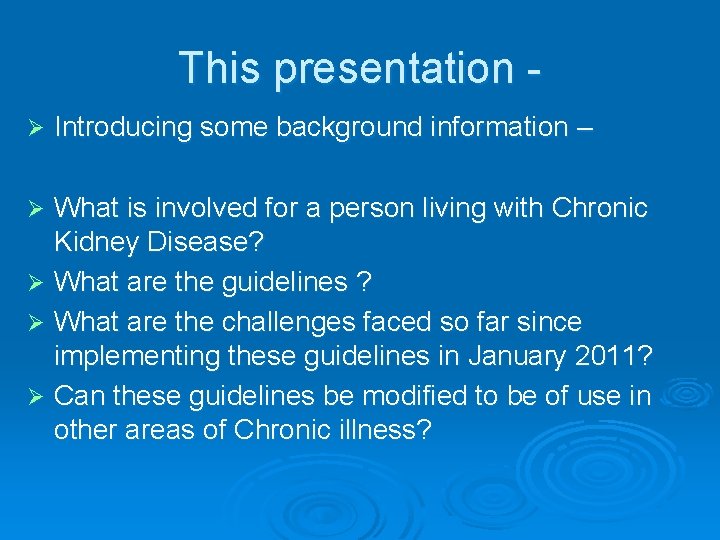 This presentation -

➢ Introducing some background information –

➢ What is involved for a person living with Chronic Kidney Disease?
➢ What are the guidelines ?
➢ What are the challenges faced so far since implementing these guidelines in January 2011?
➢ Can these guidelines be modified to be of use in other areas of Chronic illness?